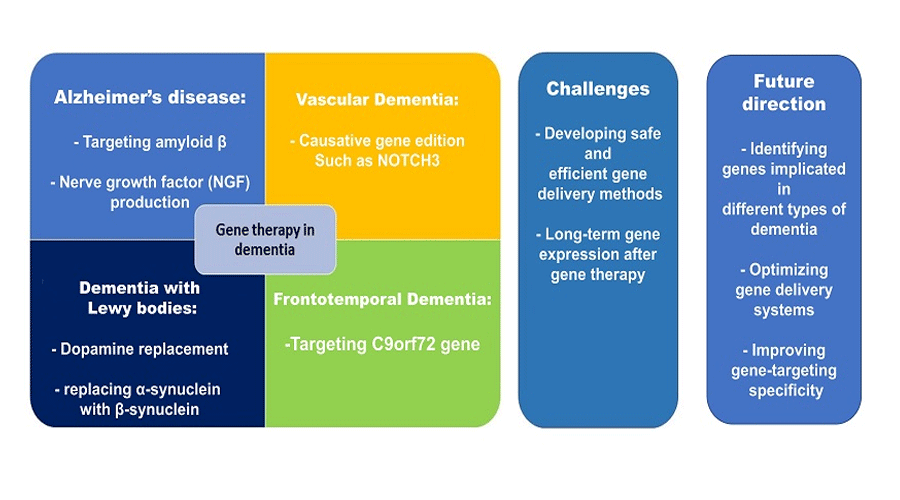 Alzheimer's disease:

- Targeting amyloid β

- Nerve growth factor (NGF) production

Vascular Dementia:

- Causative gene edition Such as NOTCH3

Gene therapy in dementia

Dementia with Lewy bodies:

- Dopamine replacement

- replacing α-synuclein with β-synuclein

Frontotemporal Dementia:

-Targeting C9orf72 gene

Challenges

- Developing safe and efficient gene delivery methods

- Long-term gene expression after gene therapy

Future direction

- Identifying genes implicated in different types of dementia

- Optimizing gene delivery systems

- Improving gene-targeting specificity